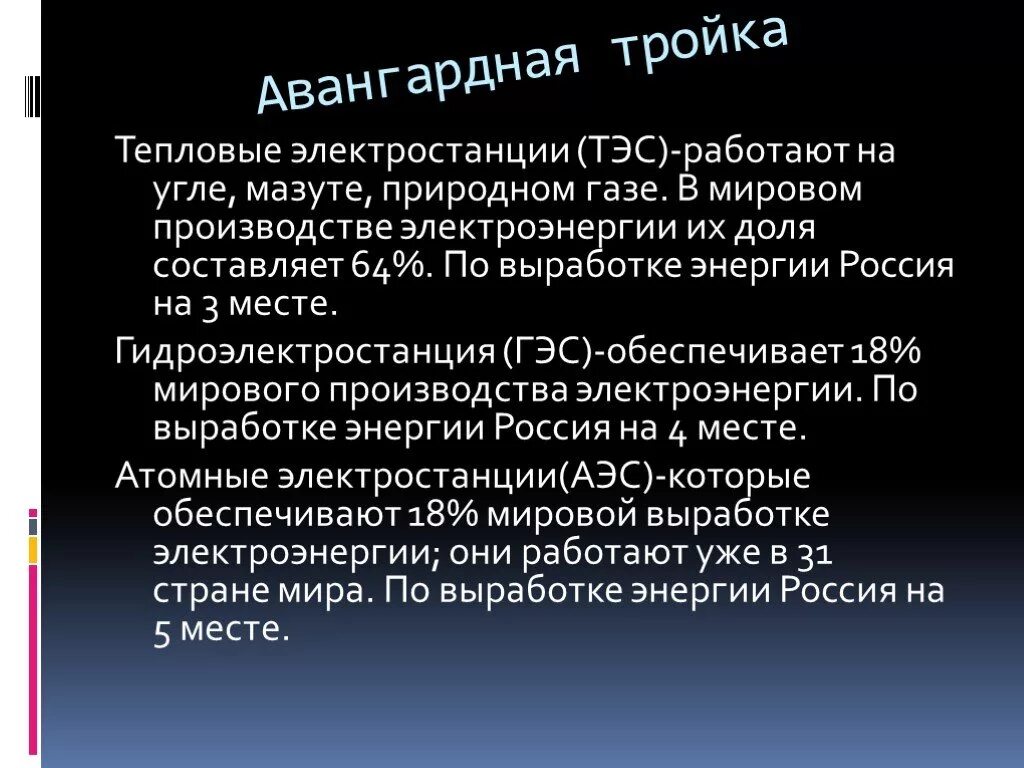 Авангардная тройка

Тепловые электростанции (ТЭС)-работают на угле, мазуте, природном газе. В мировом производстве электроэнергии их доля составляет 64%. По выработке энергии Россия на 3 месте.

Гидроэлектростанция (ГЭС)-обеспечивает 18% мирового производства электроэнергии. По выработке энергии Россия на 4 месте.

Атомные электростанции(АЭС)-которые обеспечивают 18% мировой выработке электроэнергии; они работают уже в 31 стране мира. По выработке энергии Россия на 5 месте.